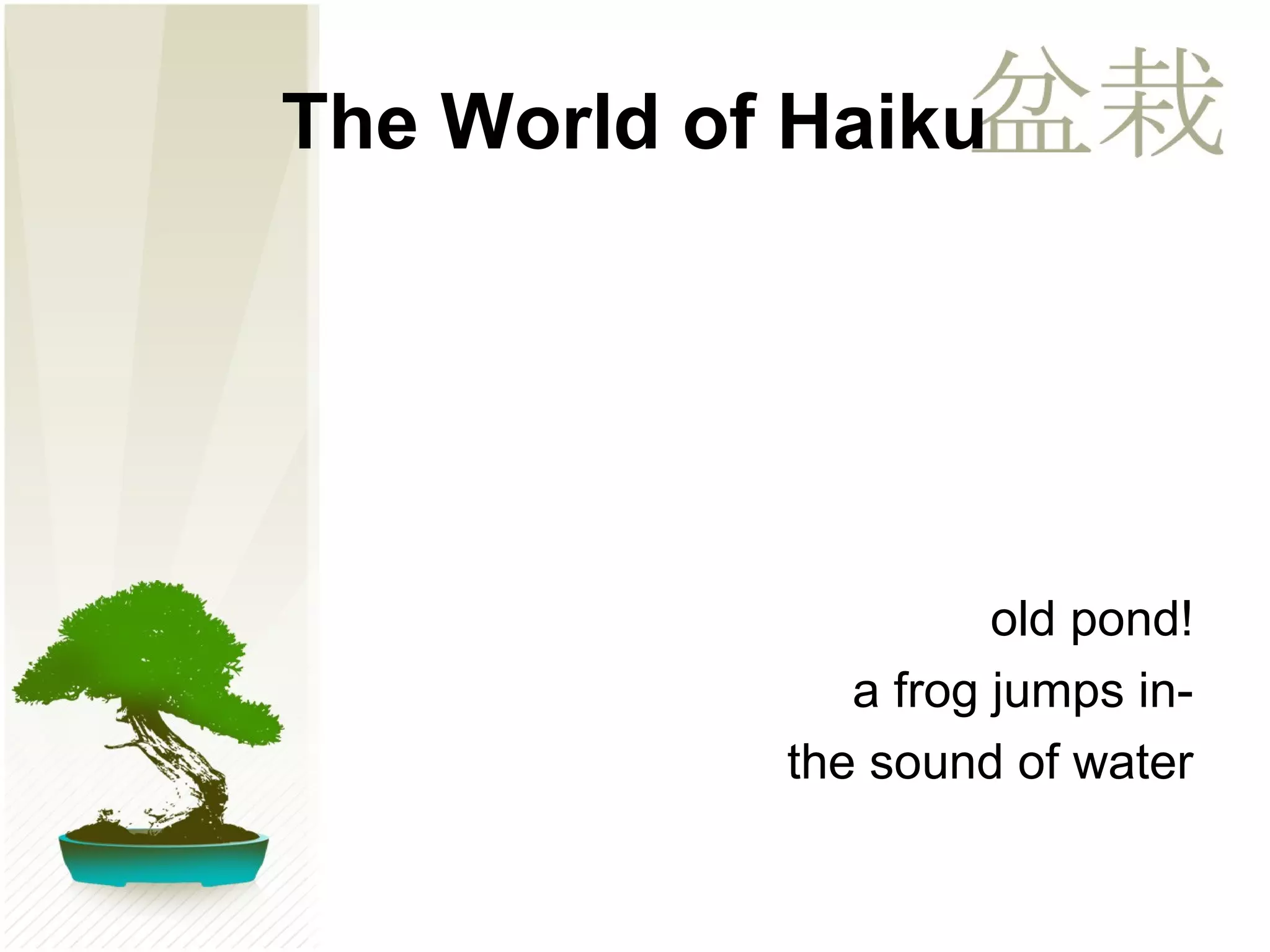 The World of Haiku 盆栽

old pond!
a frog jumps in-
the sound of water